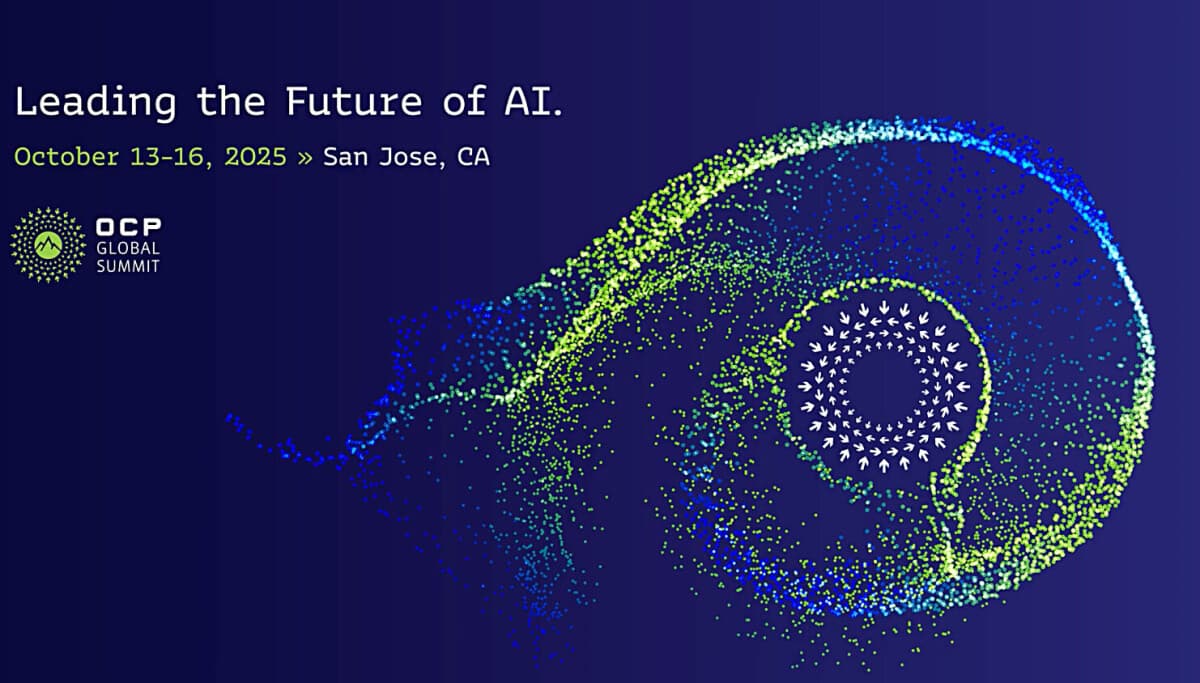 Leading the Future of AI.

October 13-16, 2025 » San Jose, CA

OCP
GLOBAL
SUMMIT